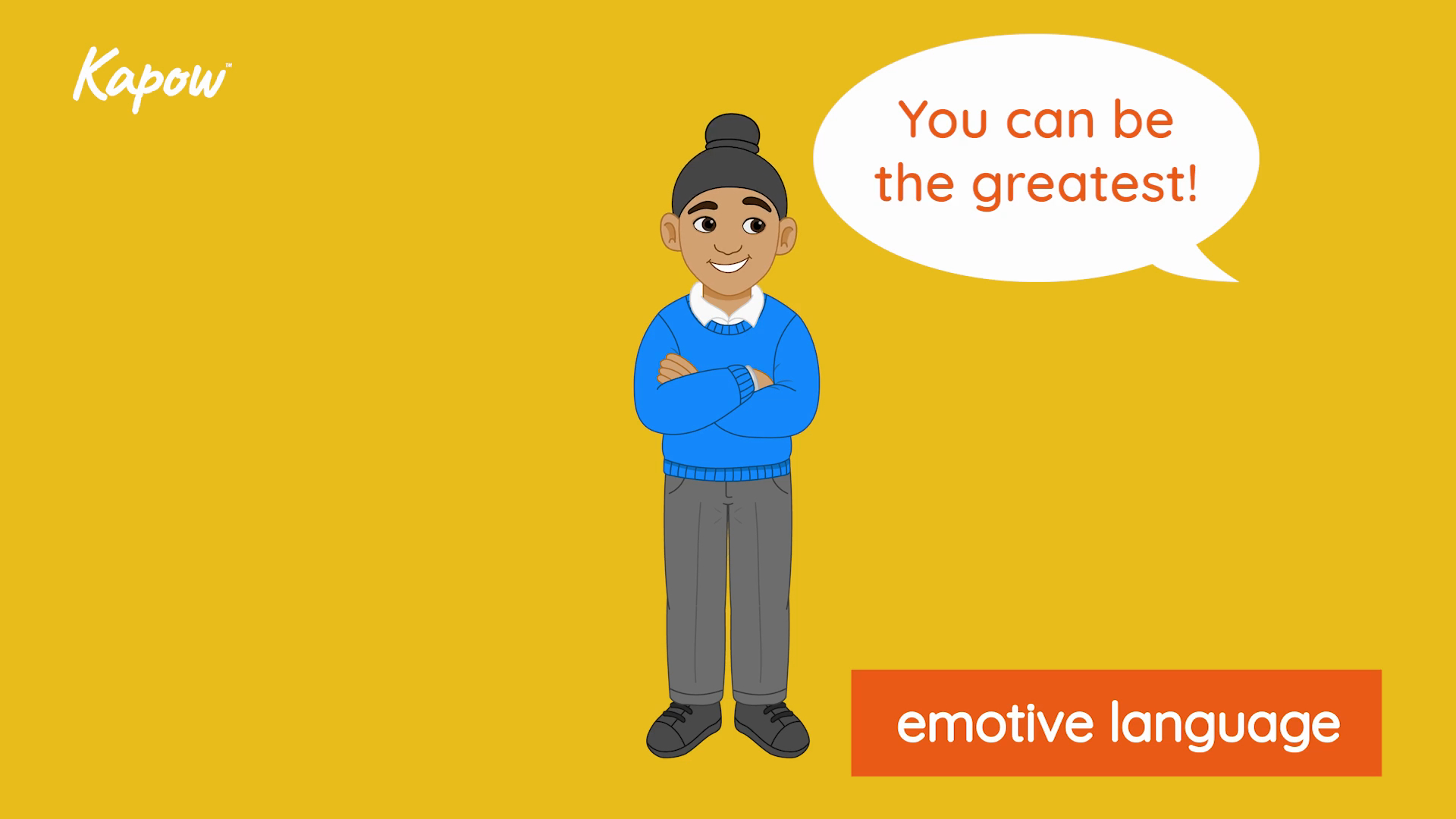 Kapow™

You can be the greatest!

emotive language